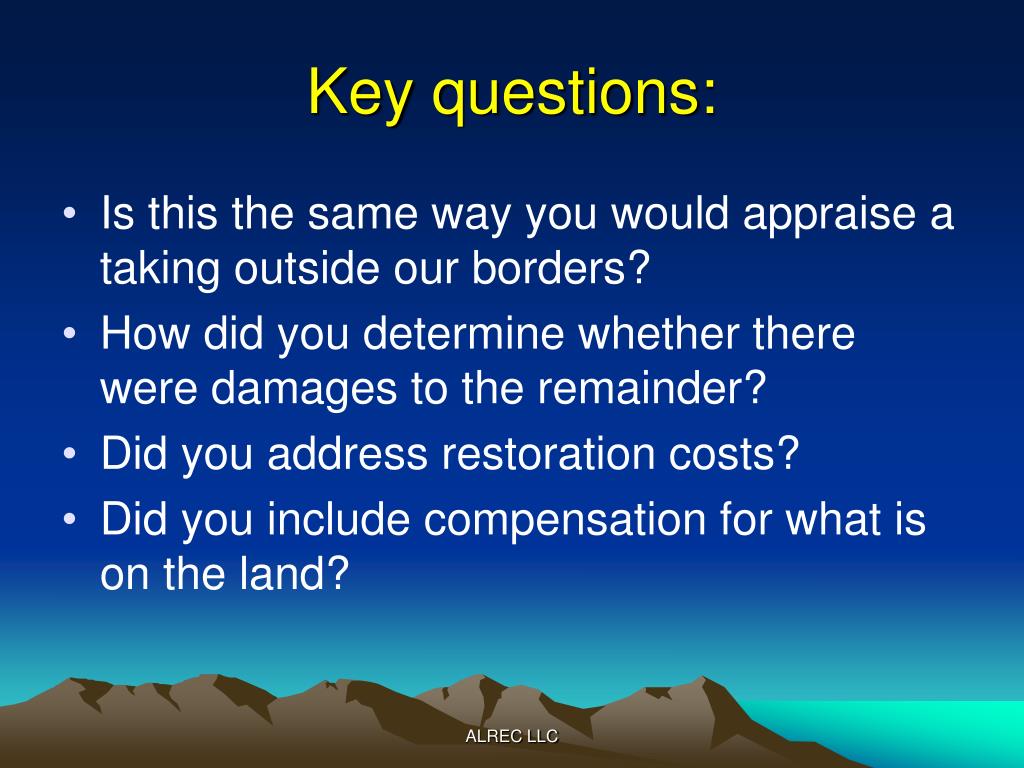 Key questions:

• Is this the same way you would appraise a taking outside our borders?
• How did you determine whether there were damages to the remainder?
• Did you address restoration costs?
• Did you include compensation for what is on the land?

ALREC LLC